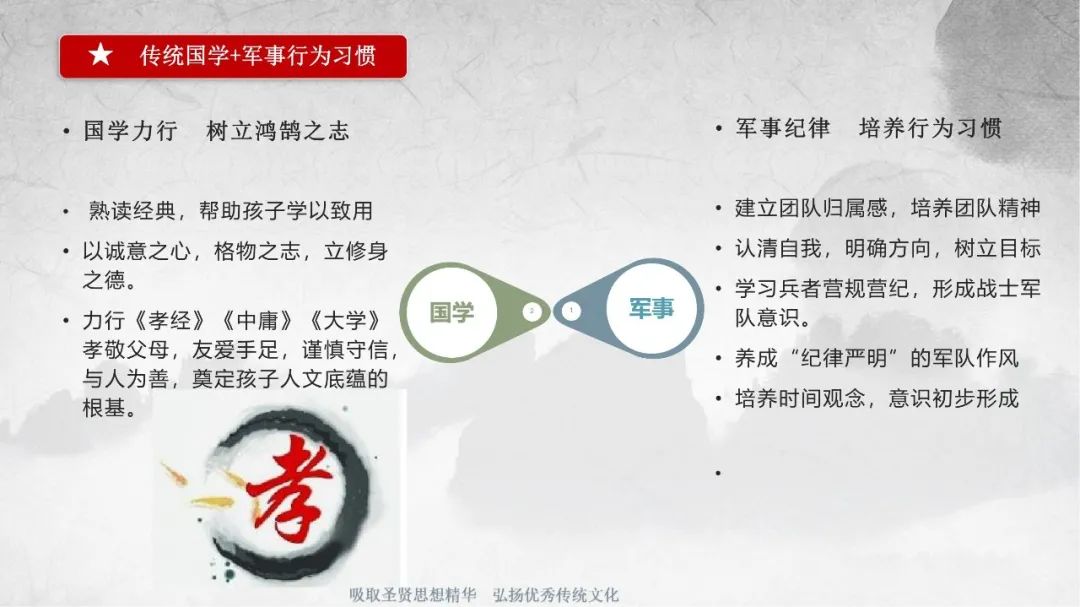 ★ 传统国学+军事行为习惯

• 国学力行 树立鸿鹄之志

• 熟读经典，帮助孩子学以致用
• 以诚意之心，格物之志，立修身之德。
• 力行《孝经》《中庸》《大学》孝敬父母，友爱手足，谨慎守信，与人为善，奠定孩子人文底蕴的根基。

孝

国学 2 1 军事

• 军事纪律 培养行为习惯

• 建立团队归属感，培养团队精神
• 认清自我，明确方向，树立目标
• 学习兵者营规营纪，形成战士军队意识。
• 养成“纪律严明”的军队作风
• 培养时间观念，意识初步形成
•

吸取圣贤思想精华 弘扬优秀传统文化